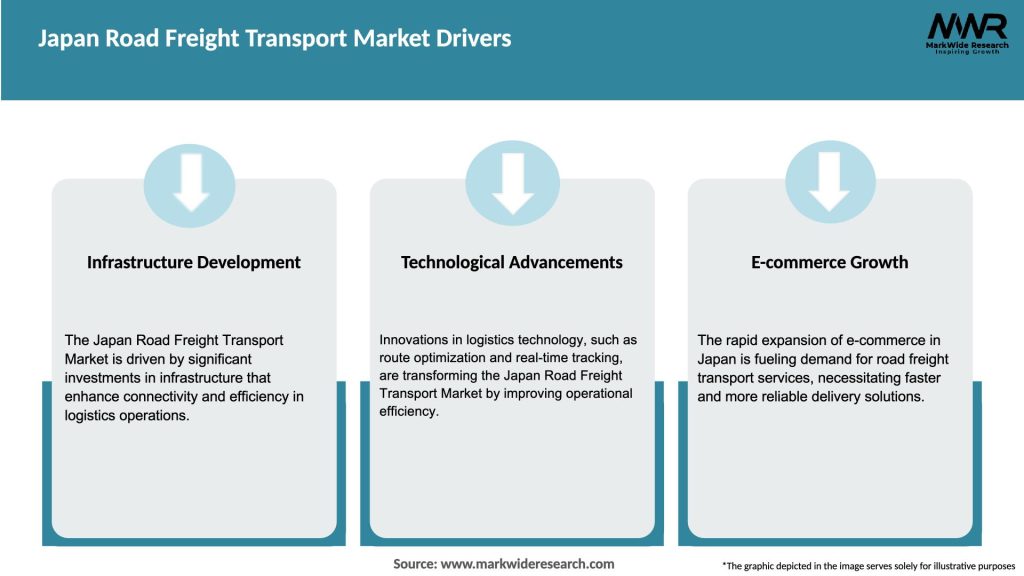 Japan Road Freight Transport Market Drivers

MWR
MarkWide Research
Inspiring Growth

Infrastructure Development

The Japan Road Freight Transport Market is driven by significant investments in infrastructure that enhance connectivity and efficiency in logistics operations.

Technological Advancements

Innovations in logistics technology, such as route optimization and real-time tracking, are transforming the Japan Road Freight Transport Market by improving operational efficiency.

E-commerce Growth

The rapid expansion of e-commerce in Japan is fueling demand for road freight transport services, necessitating faster and more reliable delivery solutions.

Source: www.markwideresearch.com

*The graphic depicted in the image serves solely for illustrative purposes